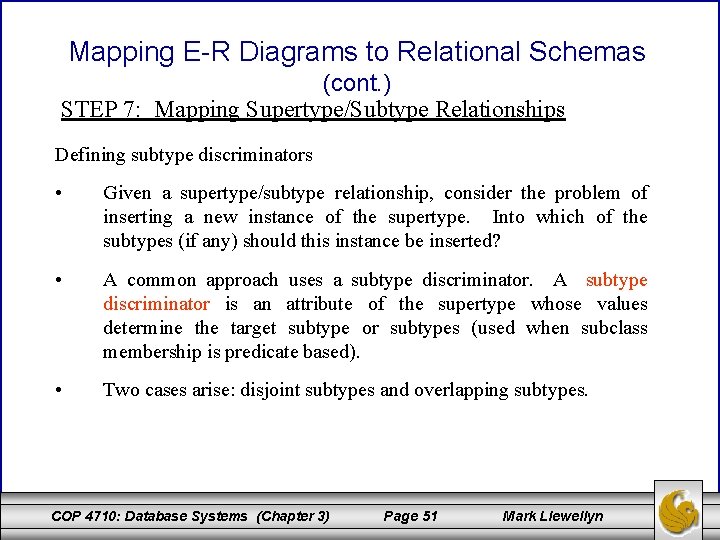 Mapping E-R Diagrams to Relational Schemas (cont.)

STEP 7: Mapping Supertype/Subtype Relationships

Defining subtype discriminators

• Given a supertype/subtype relationship, consider the problem of inserting a new instance of the supertype. Into which of the subtypes (if any) should this instance be inserted?

• A common approach uses a subtype discriminator. A subtype discriminator is an attribute of the supertype whose values determine the target subtype or subtypes (used when subclass membership is predicate based).

• Two cases arise: disjoint subtypes and overlapping subtypes.

COP 4710: Database Systems (Chapter 3) Page 51 Mark Llewellyn